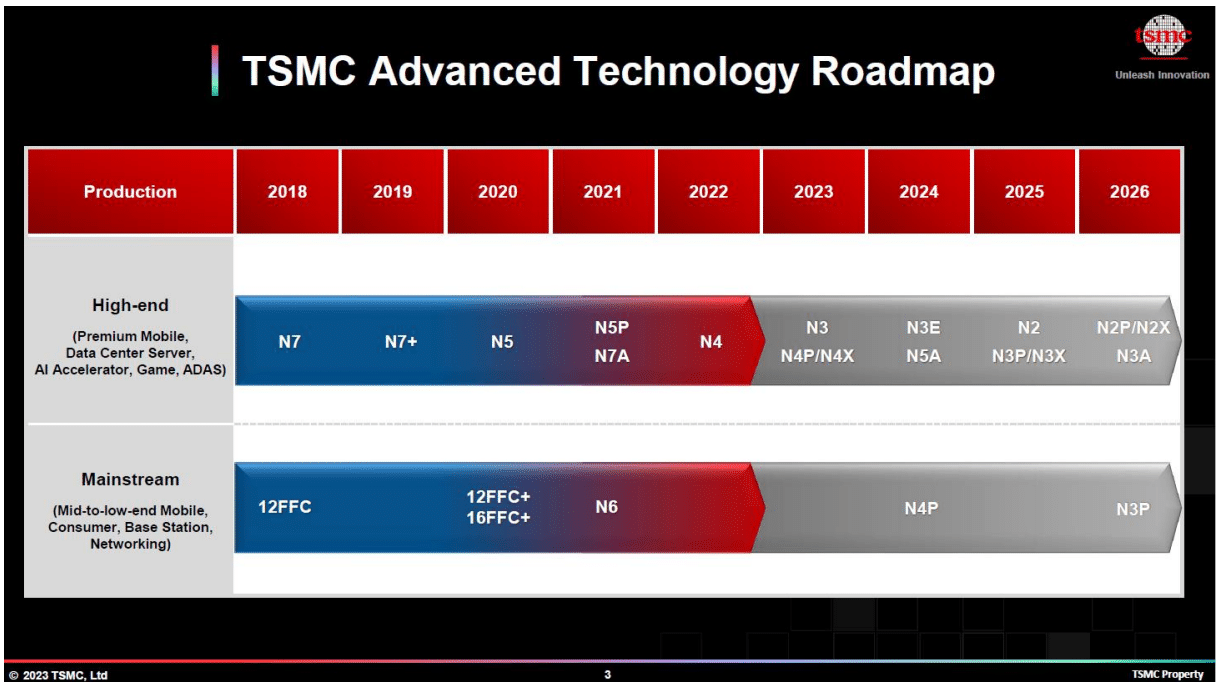 TSMC Advanced Technology Roadmap

tsmc
Unleash Innovation

| Production | 2018 | 2019 | 2020 | 2021 | 2022 | 2023 | 2024 | 2025 | 2026 |
|---|---|---|---|---|---|---|---|---|---|
| High-end (Premium Mobile, Data Center Server, AI Accelerator, Game, ADAS) | N7 | N7+ | N5 | N5P N7A | N4 | N3 N4P/N4X | N3E N5A | N2 N3P/N3X | N2P/N2X N3A |
| Mainstream (Mid-to-low-end Mobile, Consumer, Base Station, Networking) | 12FFC | | 12FFC+ 16FFC+ | N6 | | | N4P | | N3P |

© 2023 TSMC, Ltd

3

TSMC Property